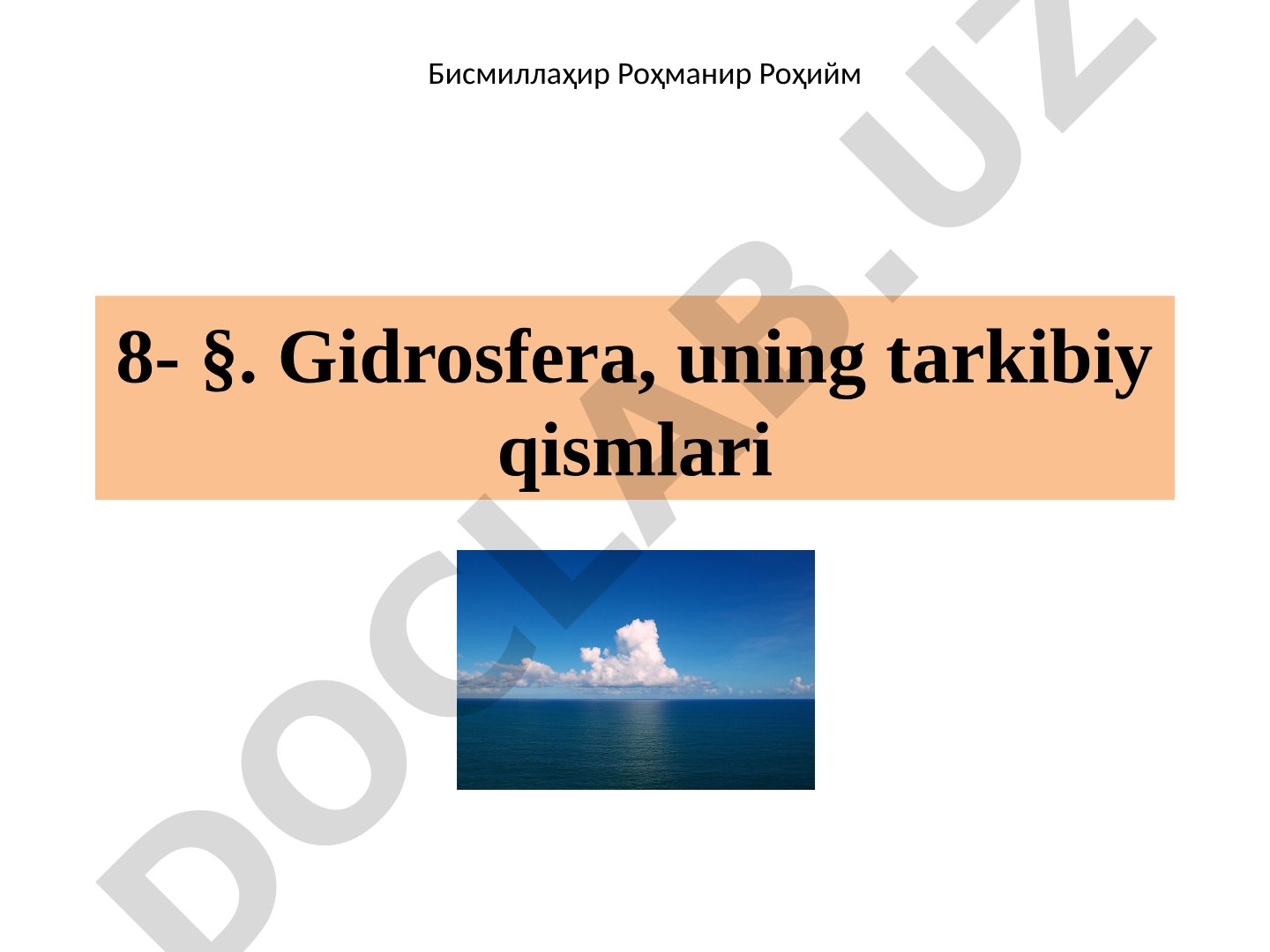 Бисмиллаҳир Роҳманир Роҳийм

8- §. Gidrosfera, uning tarkibiy qismlari

DOCLAB.UZ